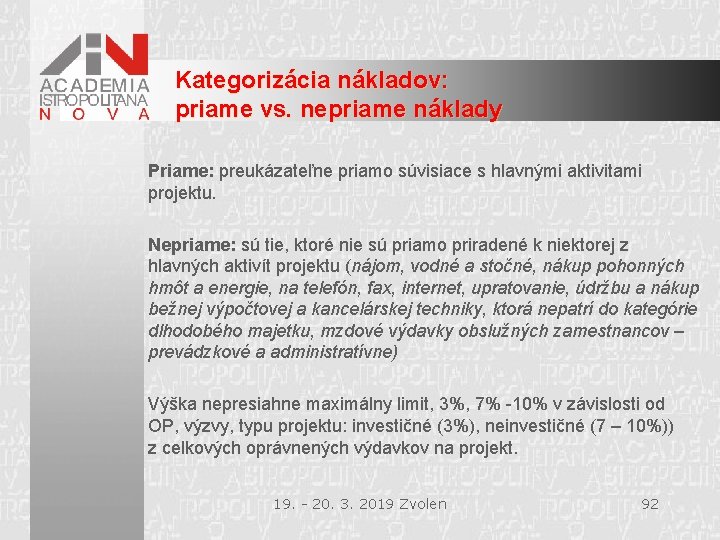 ACADEMIA ISTROPOLITANA NOVA

Kategorizácia nákladov: priame vs. nepriame náklady

Priame: preukázateľne priamo súvisiace s hlavnými aktivitami projektu.

Nepriame: sú tie, ktoré nie sú priamo priradené k niektorej z hlavných aktivít projektu (nájom, vodné a stočné, nákup pohonných hmôt a energie, na telefón, fax, internet, upratovanie, údržbu a nákup bežnej výpočtovej a kancelárskej techniky, ktorá nepatrí do kategórie dlhodobého majetku, mzdové výdavky obslužných zamestnancov – prevádzkové a administratívne)

Výška nepresiahne maximálny limit, 3%, 7% -10% v závislosti od OP, výzvy, typu projektu: investičné (3%), neinvestičné (7 – 10%)) z celkových oprávnených výdavkov na projekt.

19. - 20. 3. 2019 Zvolen

92